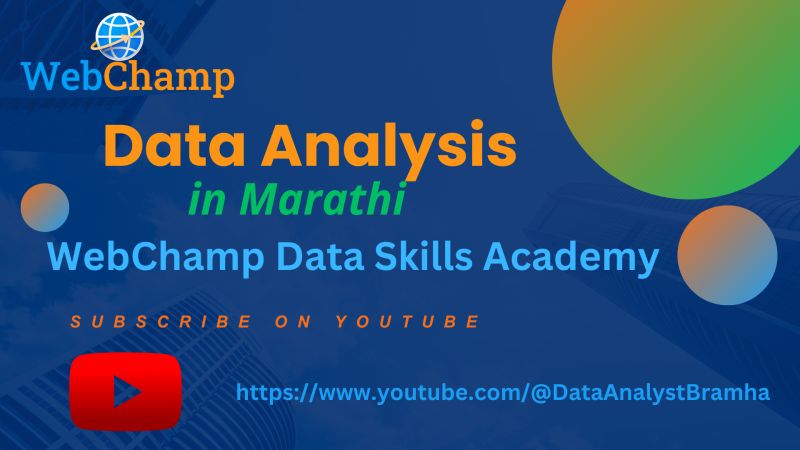 WebChamp

Data Analysis
in Marathi

WebChamp Data Skills Academy

SUBSCRIBE ON YOUTUBE

https://www.youtube.com/@DataAnalystBramha